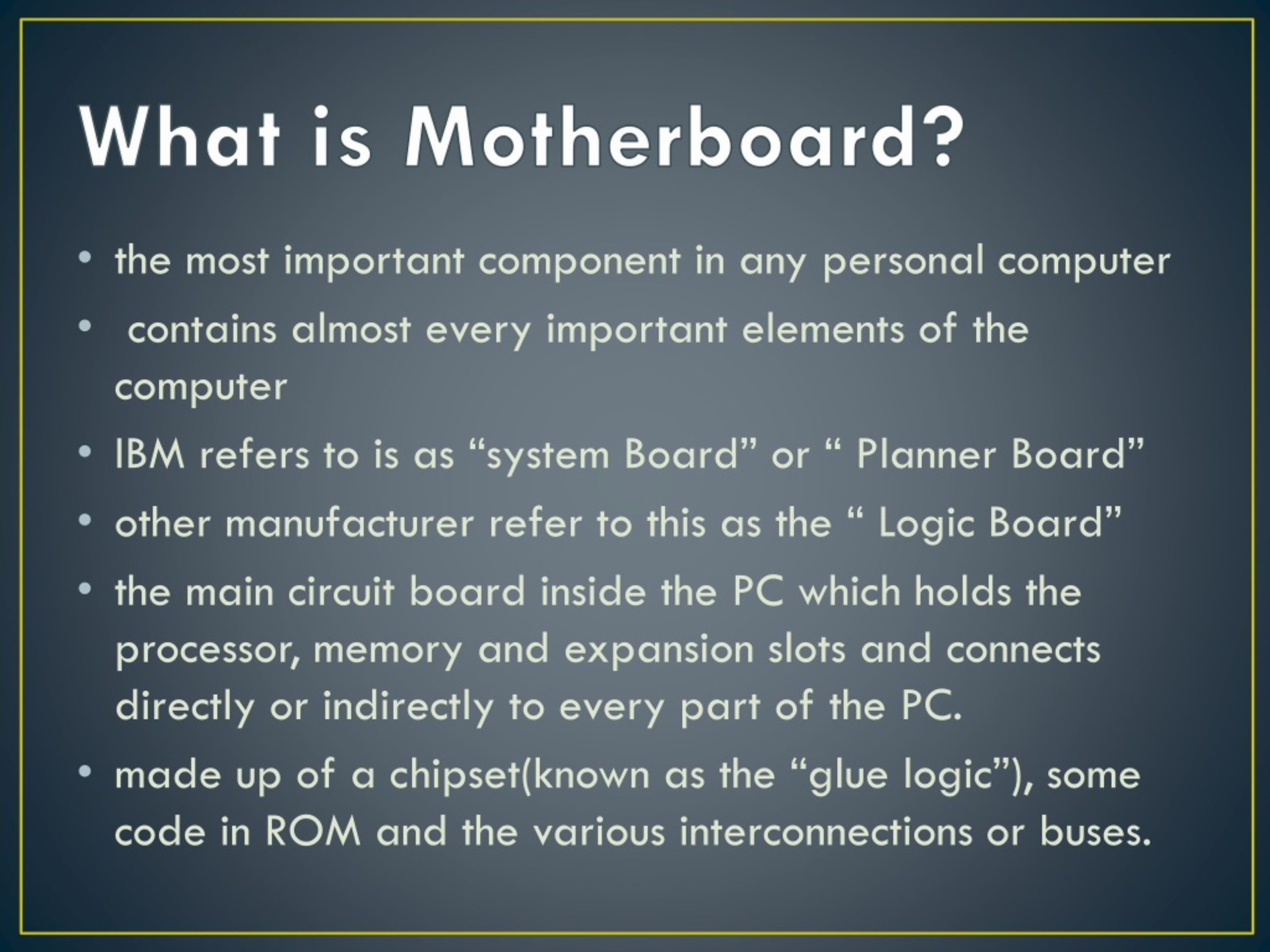 What is Motherboard?

• the most important component in any personal computer

• contains almost every important elements of the computer

• IBM refers to is as “system Board” or “ Planner Board”

• other manufacturer refer to this as the “ Logic Board”

• the main circuit board inside the PC which holds the processor, memory and expansion slots and connects directly or indirectly to every part of the PC.

• made up of a chipset(known as the “glue logic”), some code in ROM and the various interconnections or buses.